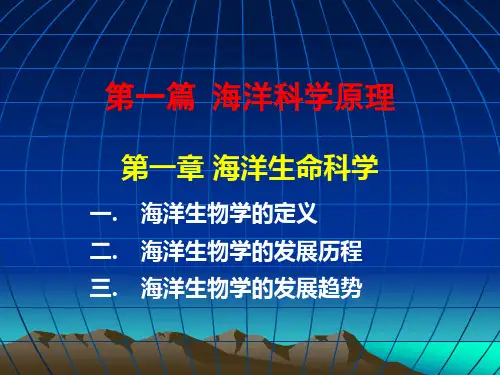 第一篇 海洋科学原理

第一章 海洋生命科学

一. 海洋生物学的定义

二. 海洋生物学的发展历程

三. 海洋生物学的发展趋势